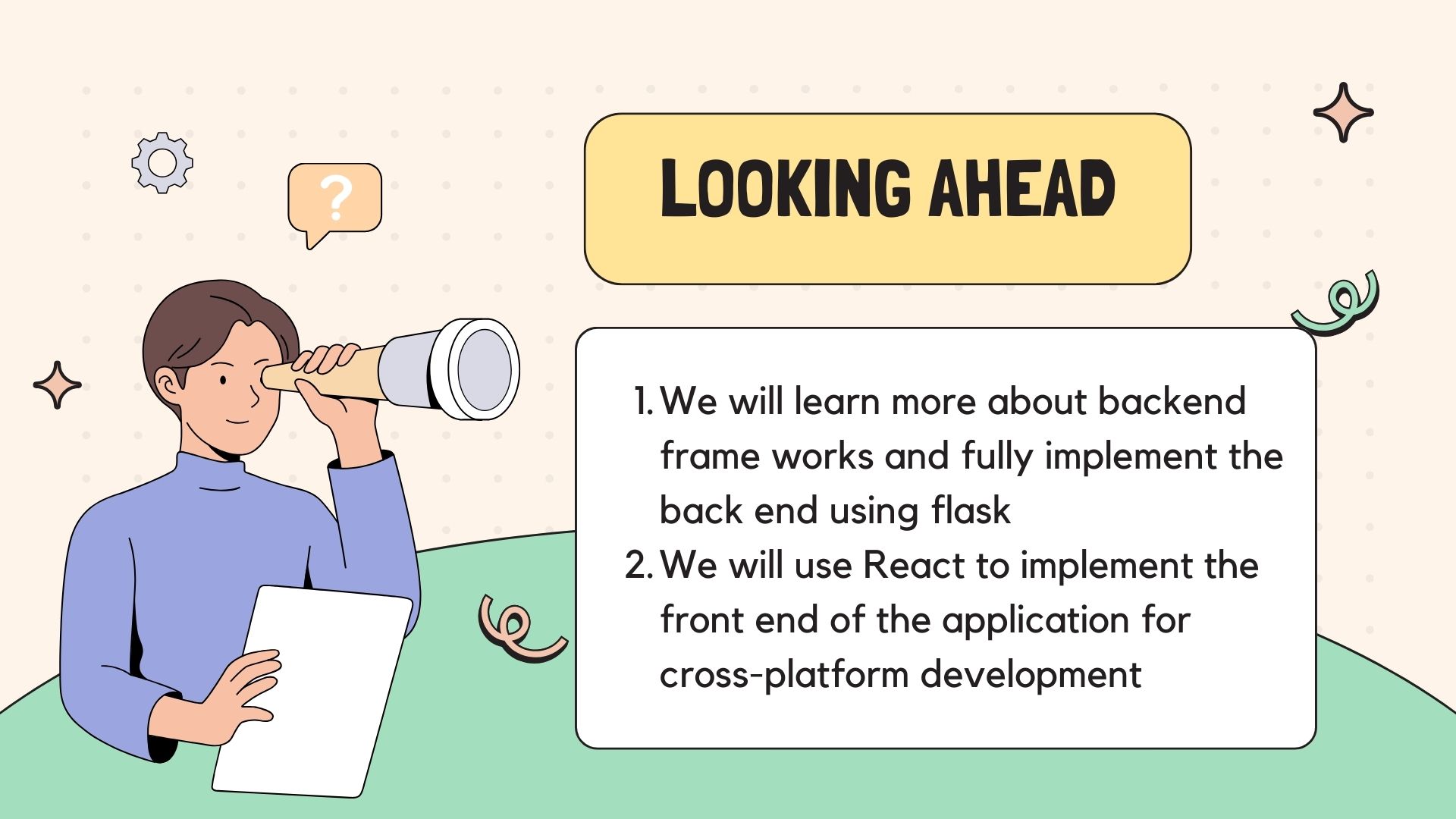 ?

LOOKING AHEAD

1. We will learn more about backend frame works and fully implement the back end using flask
2. We will use React to implement the front end of the application for cross-platform development